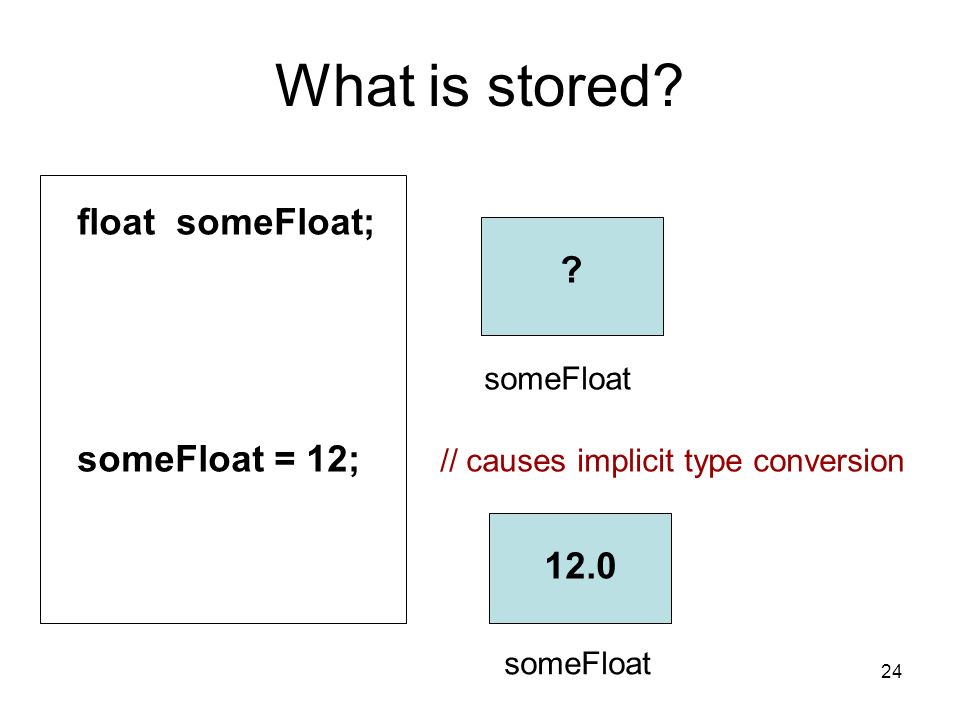 What is stored?

float someFloat;

?

someFloat

someFloat = 12;

// causes implicit type conversion

12.0

someFloat

24